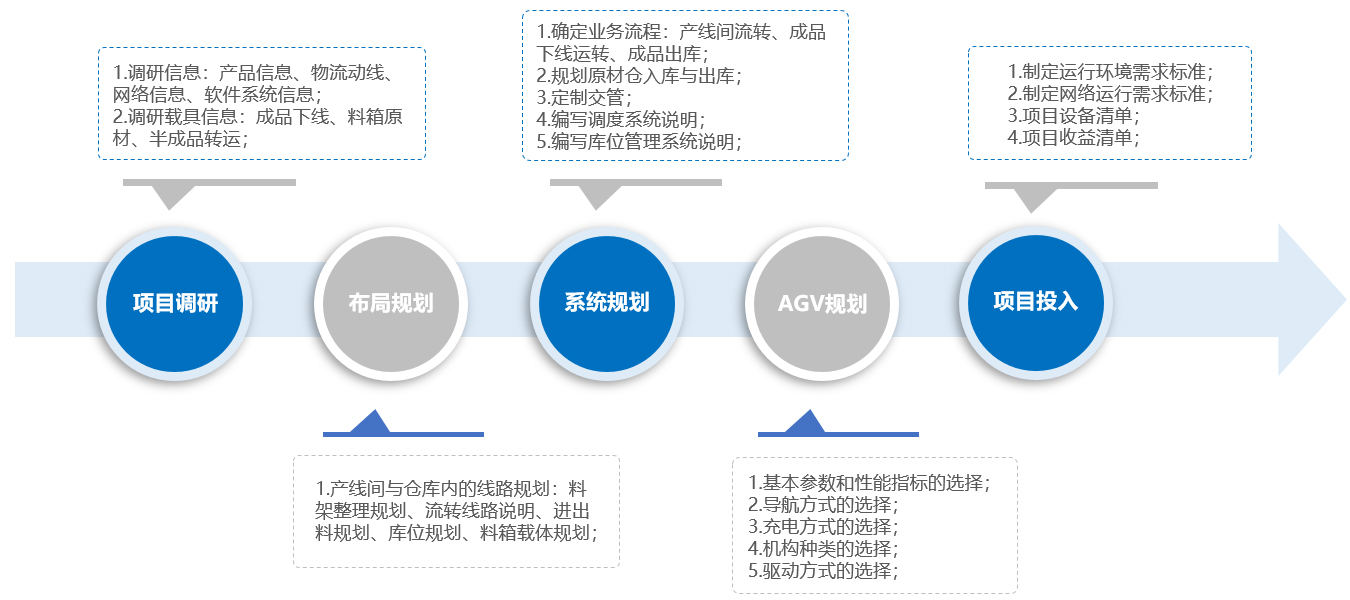 1.调研信息：产品信息、物流动线、网络信息、软件系统信息；
2.调研载具信息：成品下线、料箱原材、半成品转运；

1.确定业务流程：产线间流转、成品下线运转、成品出库；
2.规划原材仓入库与出库；
3.定制交管；
4.编写调度系统说明；
5.编写库位管理系统说明；

1.制定运行环境需求标准；
2.制定网络运行需求标准；
3.项目设备清单；
4.项目收益清单；

项目调研

布局规划

系统规划

AGV规划

项目投入

1.产线间与仓库内的线路规划：料架整理规划、流转线路说明、进出料规划、库位规划、料箱载体规划；

1.基本参数和性能指标的选择；
2.导航方式的选择；
3.充电方式的选择；
4.机构种类的选择；
5.驱动方式的选择；